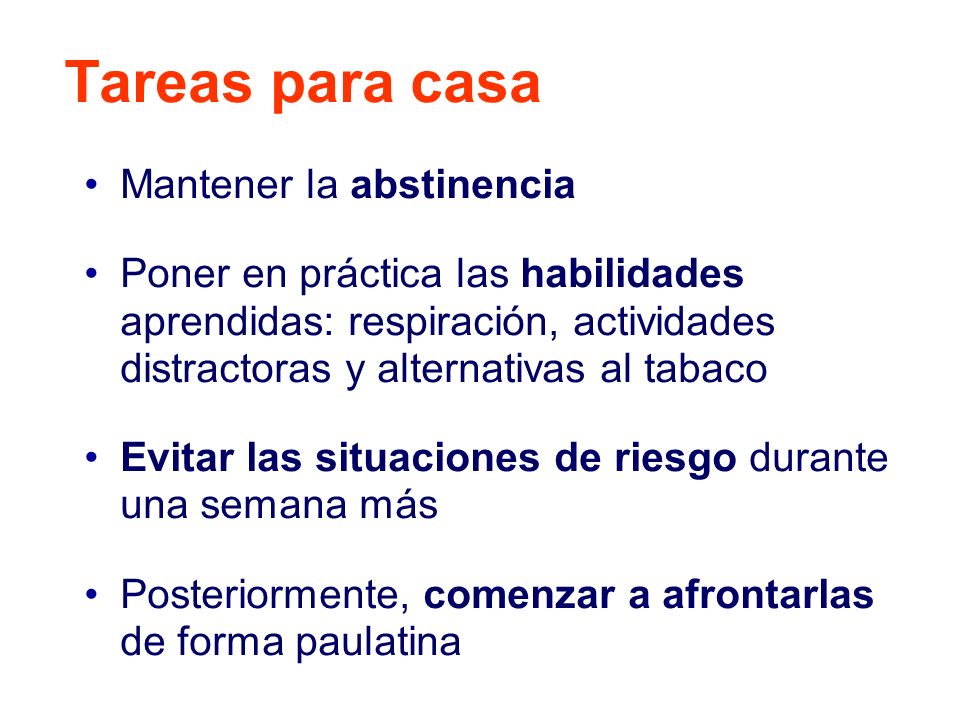 Tareas para casa

• Mantener la abstinencia

• Poner en práctica las habilidades aprendidas: respiración, actividades distractoras y alternativas al tabaco

• Evitar las situaciones de riesgo durante una semana más

• Posteriormente, comenzar a afrontarlas de forma paulatina